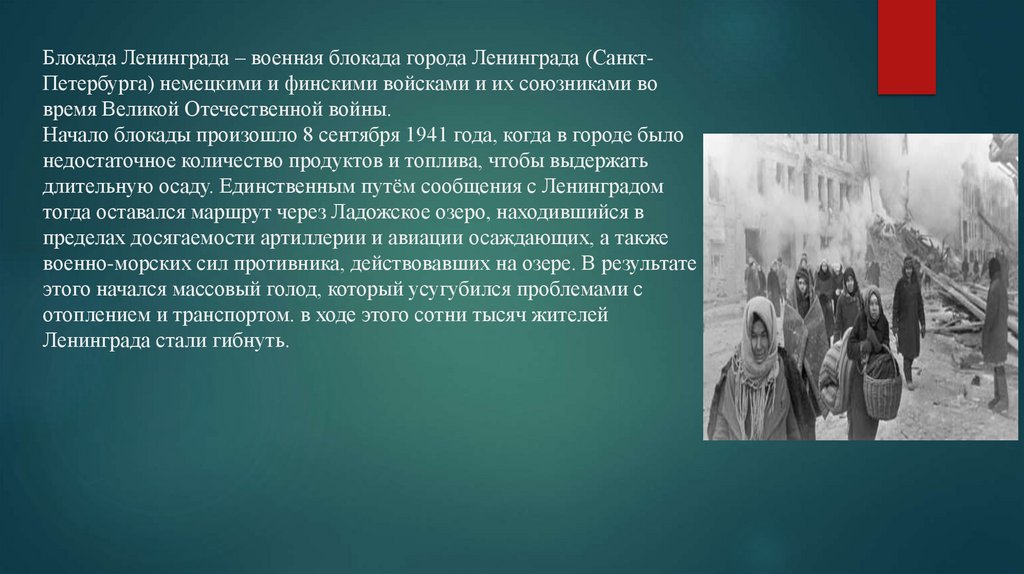 Блокада Ленинграда – военная блокада города Ленинграда (Санкт-Петербурга) немецкими и финскими войсками и их союзниками во время Великой Отечественной войны.
Начало блокады произошло 8 сентября 1941 года, когда в городе было недостаточное количество продуктов и топлива, чтобы выдержать длительную осаду. Единственным путём сообщения с Ленинградом тогда оставался маршрут через Ладожское озеро, находившийся в пределах досягаемости артиллерии и авиации осаждающих, а также военно-морских сил противника, действовавших на озере. В результате этого начался массовый голод, который усугубился проблемами с отоплением и транспортом. в ходе этого сотни тысяч жителей Ленинграда стали гибнуть.